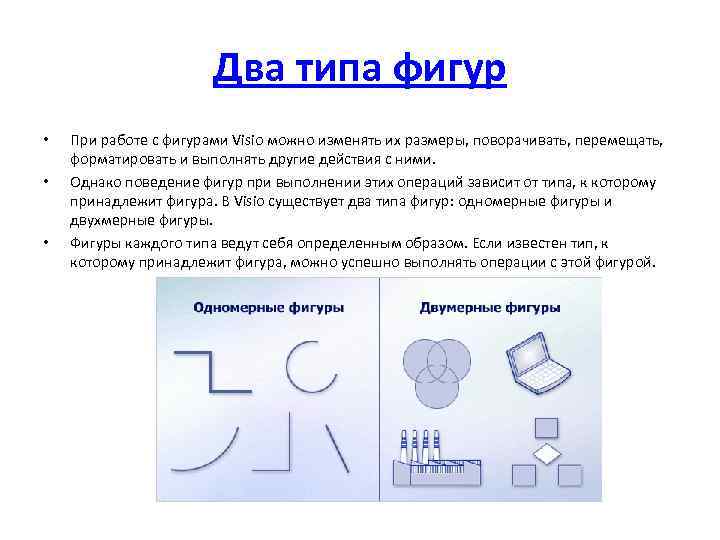 Два типа фигур

• При работе с фигурами Visio можно изменять их размеры, поворачивать, перемещать, форматировать и выполнять другие действия с ними.
• Однако поведение фигур при выполнении этих операций зависит от типа, к которому принадлежит фигура. В Visio существует два типа фигур: одномерные фигуры и двухмерные фигуры.
• Фигуры каждого типа ведут себя определенным образом. Если известен тип, к которому принадлежит фигура, можно успешно выполнять операции с этой фигурой.

Одномерные фигуры

Двумерные фигуры